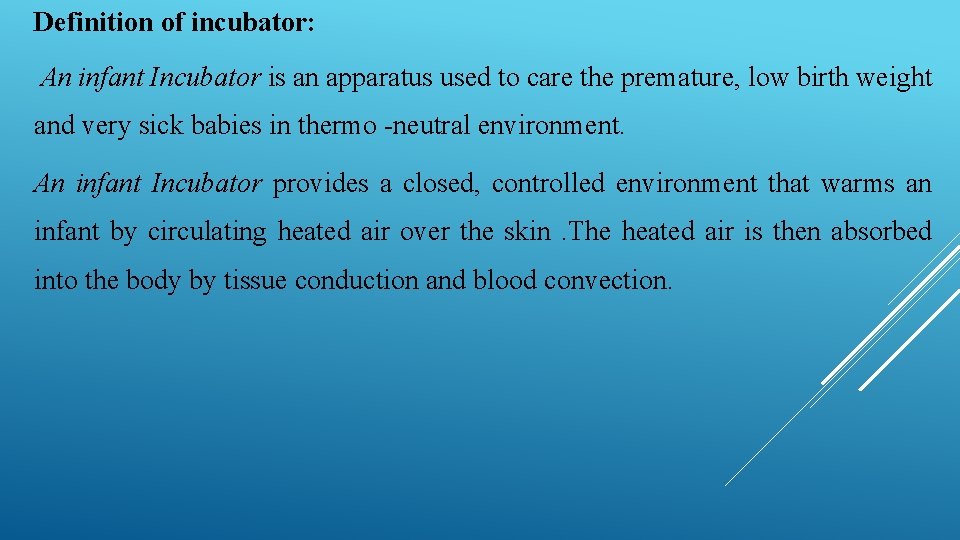 Definition of incubator:

An infant Incubator is an apparatus used to care the premature, low birth weight and very sick babies in thermo -neutral environment.

An infant Incubator provides a closed, controlled environment that warms an infant by circulating heated air over the skin .The heated air is then absorbed into the body by tissue conduction and blood convection.